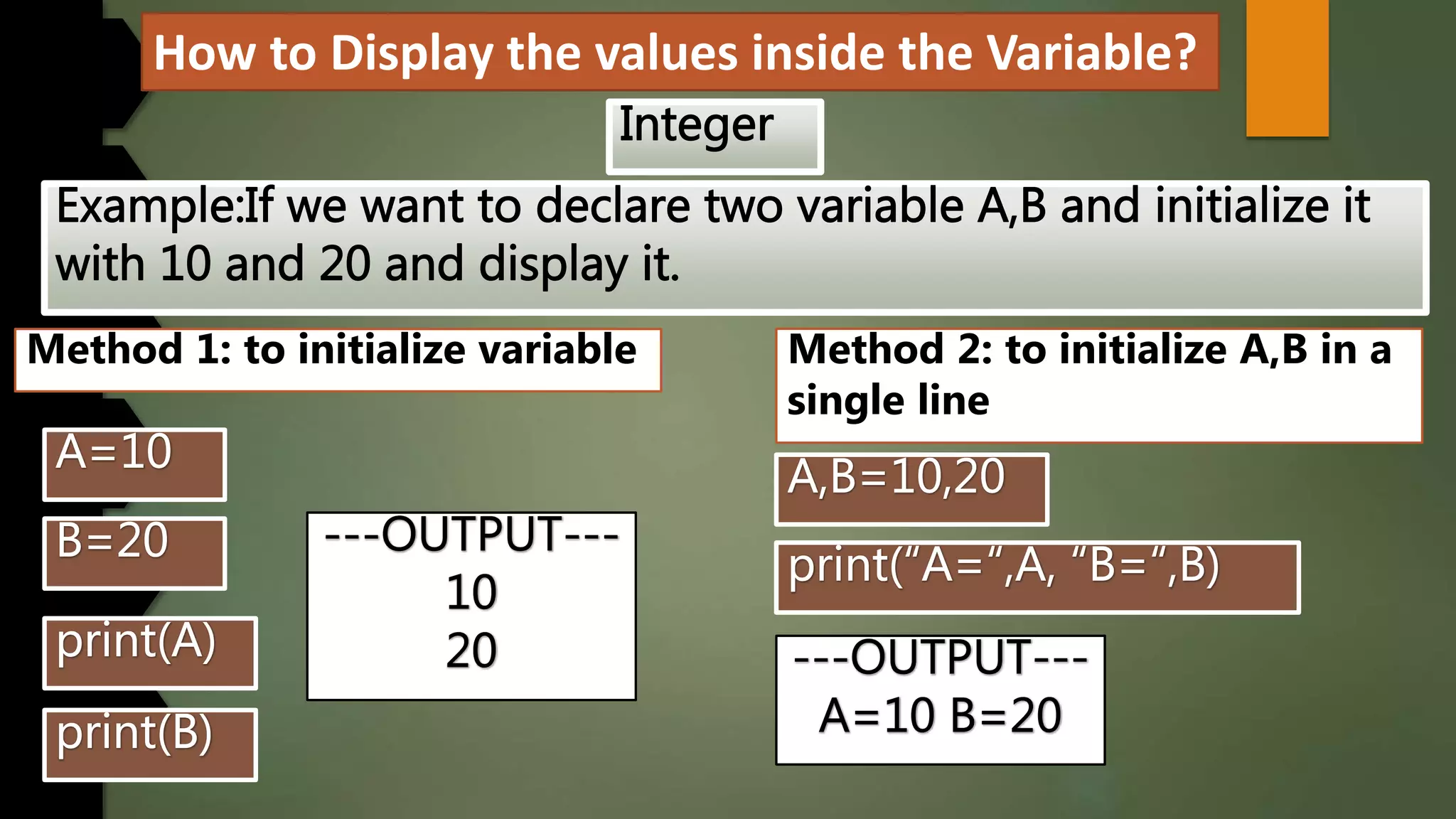 How to Display the values inside the Variable?

Integer

Example:If we want to declare two variable A,B and initialize it with 10 and 20 and display it.

Method 1: to initialize variable

A=10

B=20

print(A)

print(B)

---OUTPUT---
10
20

Method 2: to initialize A,B in a single line

A,B=10,20

print("A=",A, "B=",B)

---OUTPUT---
A=10 B=20